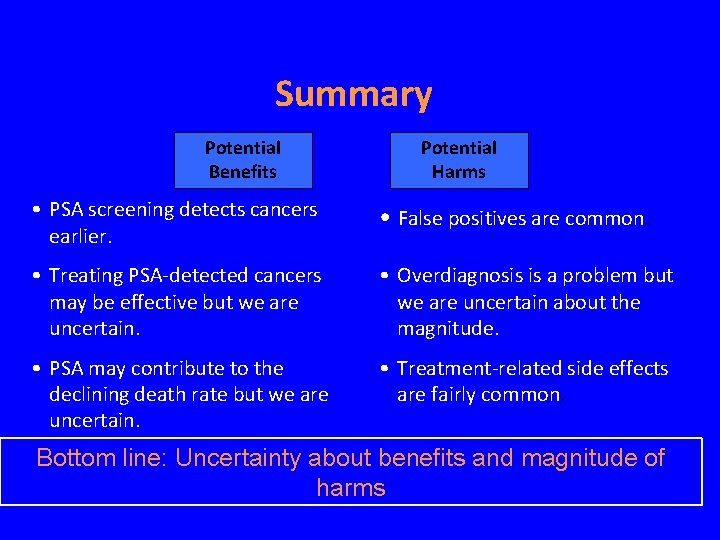 Summary

Potential Benefits

• PSA screening detects cancers earlier.

• Treating PSA-detected cancers may be effective but we are uncertain.

• PSA may contribute to the declining death rate but we are uncertain.

Potential Harms

• False positives are common

• Overdiagnosis is a problem but we are uncertain about the magnitude.

• Treatment-related side effects are fairly common

Bottom line: Uncertainty about benefits and magnitude of harms